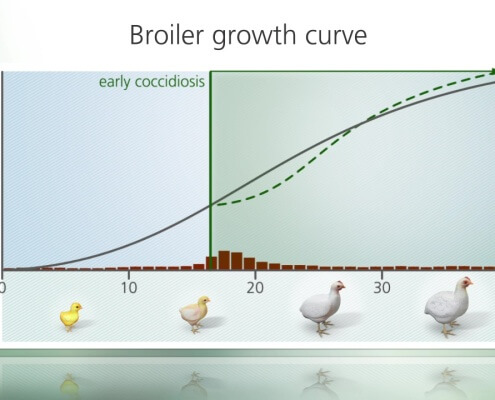 Broiler growth curve

early coccidiosis

0
10
20
30